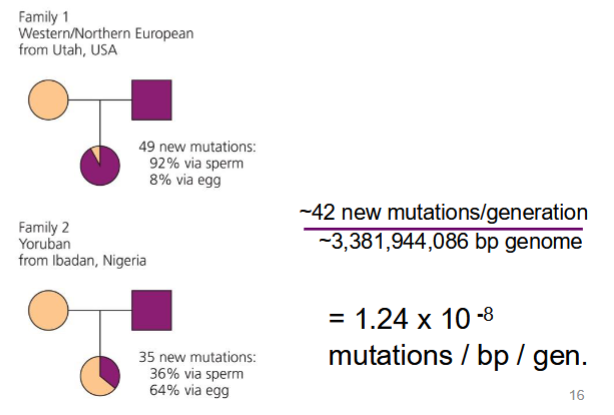 Family 1
Western/Northern European
from Utah, USA

49 new mutations:
92% via sperm
8% via egg

Family 2
Yoruban
from Ibadan, Nigeria

35 new mutations:
36% via sperm
64% via egg

$\frac{\text{~42 new mutations/generation}}{\text{~3,381,944,086 bp genome}}$

$= 1.24 \times 10^{-8}$ mutations / bp / gen.

16